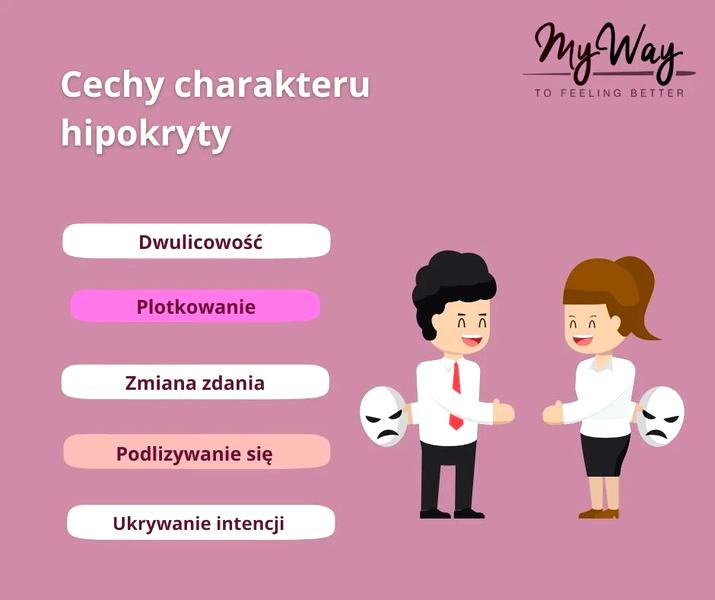 My Way
TO FEELING BETTER

Cechy charakteru hipokryty

Dwulicowość

Plotkowanie

Zmiana zdania

Podlizywanie się

Ukrywanie intencji